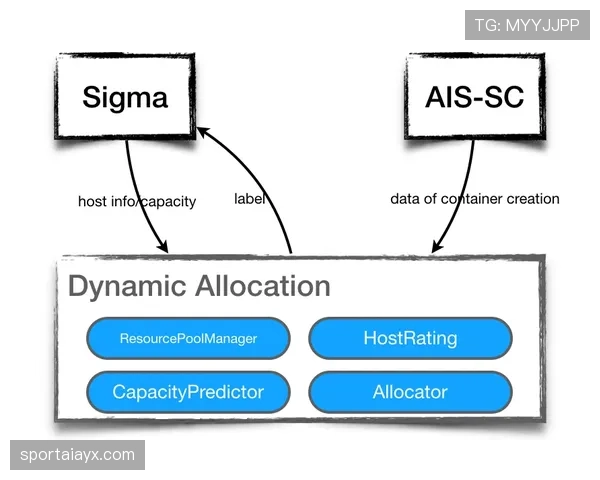 TG: MYYJJPP

Sigma

AIS-SC

host info/capacity

label

data of container creation

Dynamic Allocation

ResourcePoolManager

HostRating

CapacityPredictor

Allocator

sportaiayx.com